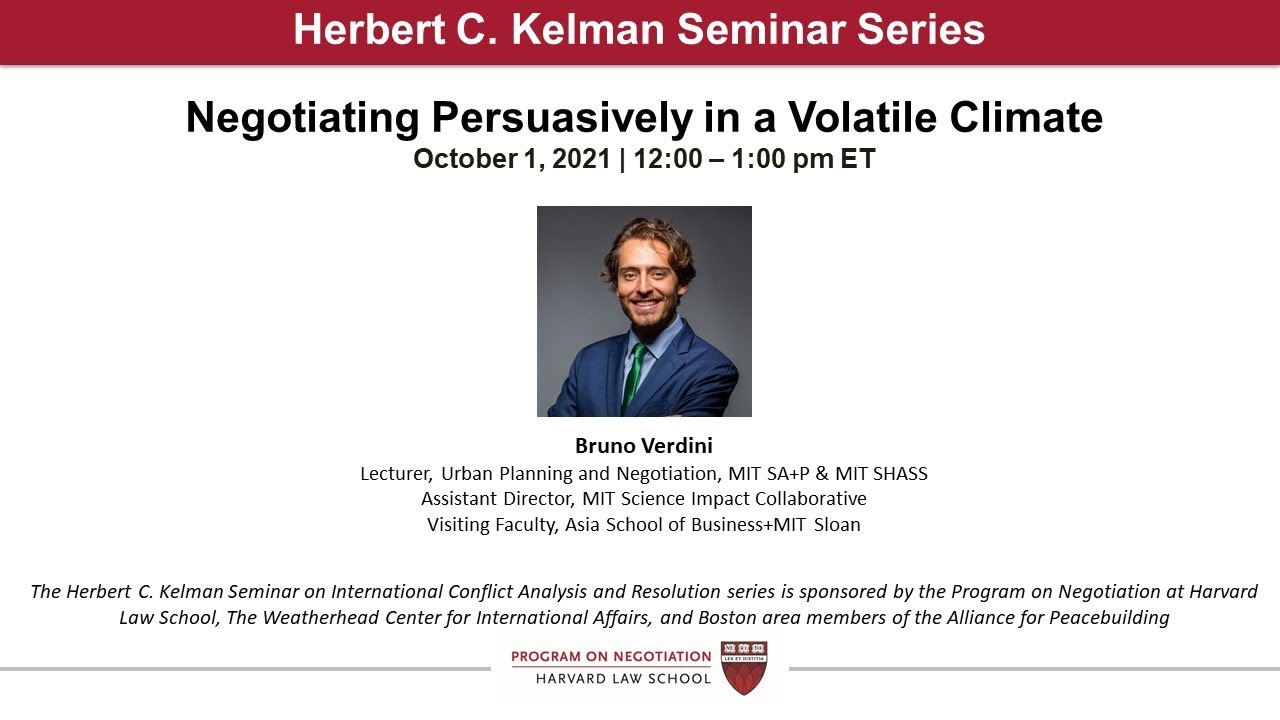 Herbert C. Kelman Seminar Series

Negotiating Persuasively in a Volatile Climate
October 1, 2021 | 12:00 – 1:00 pm ET

Bruno Verdini
Lecturer, Urban Planning and Negotiation, MIT SA+P & MIT SHASS
Assistant Director, MIT Science Impact Collaborative
Visiting Faculty, Asia School of Business+MIT Sloan

The Herbert C. Kelman Seminar on International Conflict Analysis and Resolution series is sponsored by the Program on Negotiation at Harvard Law School, The Weatherhead Center for International Affairs, and Boston area members of the Alliance for Peacebuilding

PROGRAM ON NEGOTIATION
HARVARD LAW SCHOOL
VE RI TAS
LEX ET IUSTITIA